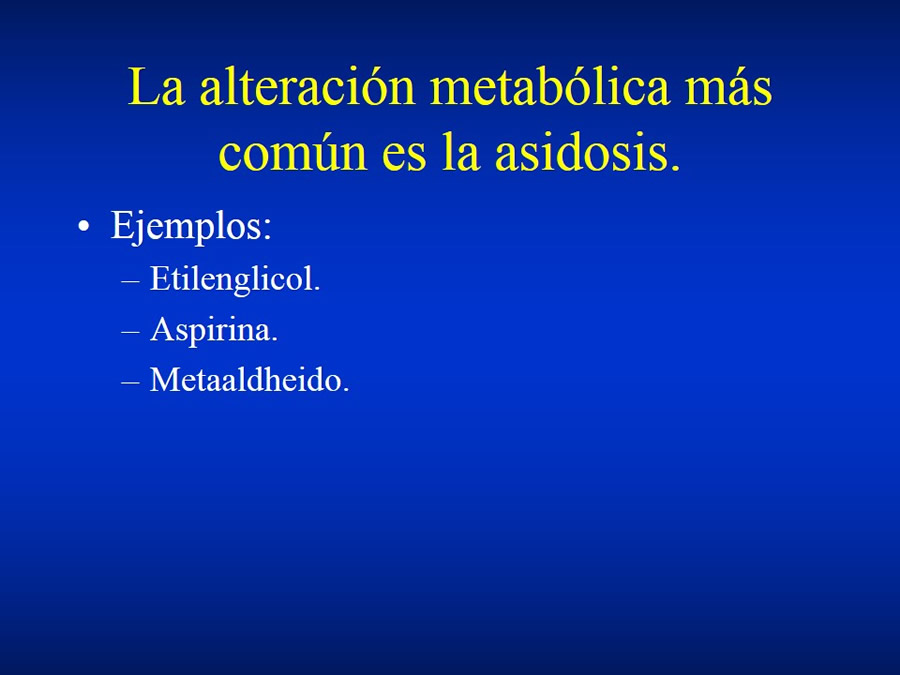 La alteración metabólica más común es la asidosis.

• Ejemplos:
– Etilenglicol.
– Aspirina.
– Metaaldheido.